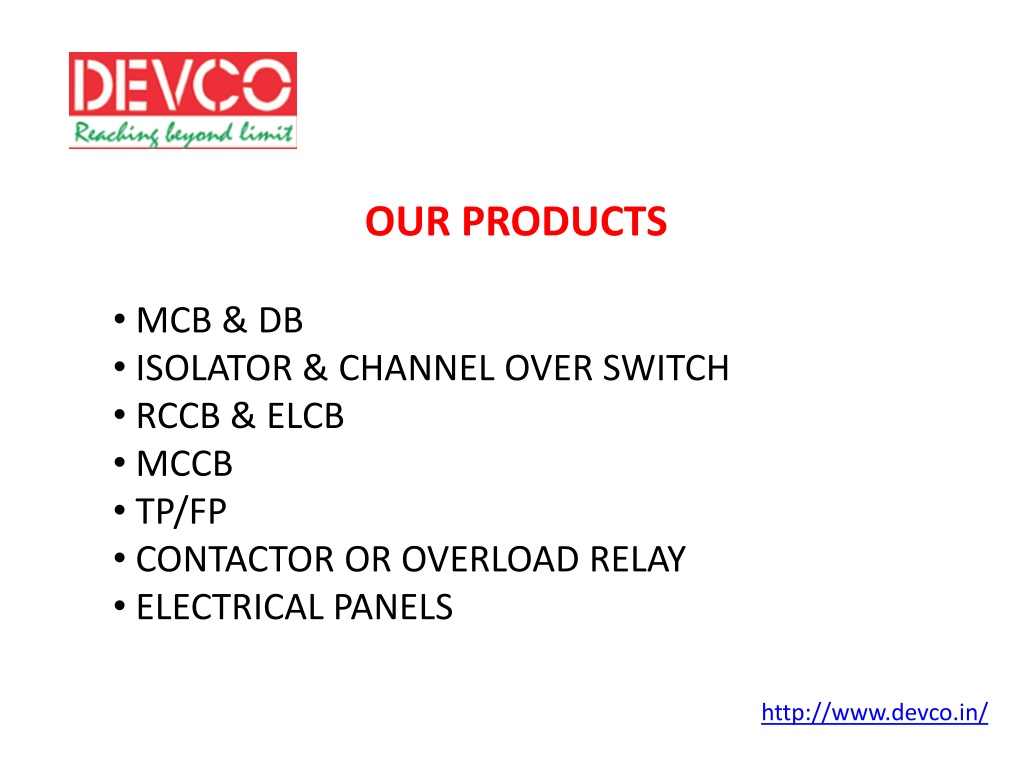 DEVCO
Reaching beyond limit

OUR PRODUCTS

• MCB & DB
• ISOLATOR & CHANNEL OVER SWITCH
• RCCB & ELCB
• MCCB
• TP/FP
• CONTACTOR OR OVERLOAD RELAY
• ELECTRICAL PANELS

http://www.devco.in/